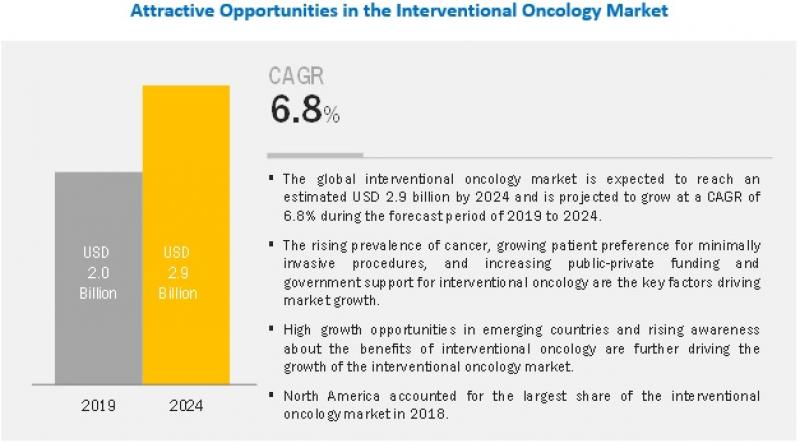 Attractive Opportunities in the Interventional Oncology Market

USD 2.0 Billion

USD 2.9 Billion

2019

2024

CAGR
6.8%

▪ The global interventional oncology market is expected to reach an estimated USD 2.9 billion by 2024 and is projected to grow at a CAGR of 6.8% during the forecast period of 2019 to 2024.

▪ The rising prevalence of cancer, growing patient preference for minimally invasive procedures, and increasing public-private funding and government support for interventional oncology are the key factors driving market growth.

▪ High growth opportunities in emerging countries and rising awareness about the benefits of interventional oncology are further driving the growth of the interventional oncology market.

▪ North America accounted for the largest share of the interventional oncology market in 2018.